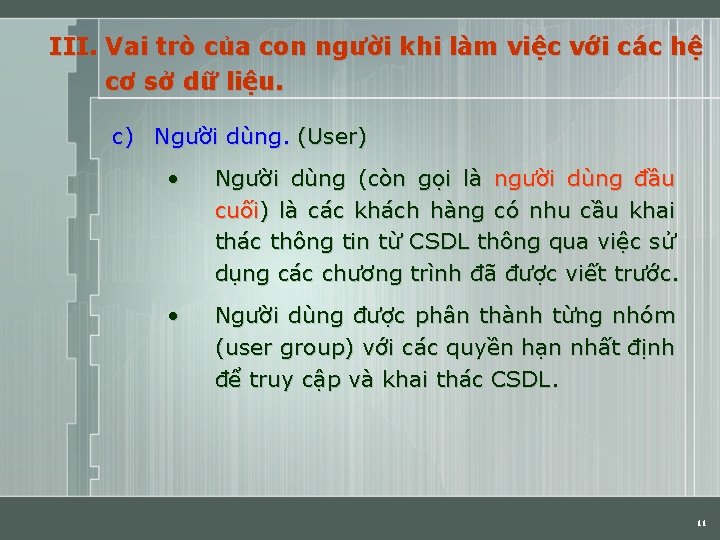 III. Vai trò của con người khi làm việc với các hệ cơ sở dữ liệu.

c) Người dùng. (User)

• Người dùng (còn gọi là người dùng đầu cuối) là các khách hàng có nhu cầu khai thác thông tin từ CSDL thông qua việc sử dụng các chương trình đã được viết trước.

• Người dùng được phân thành từng nhóm (user group) với các quyền hạn nhất định để truy cập và khai thác CSDL.

11